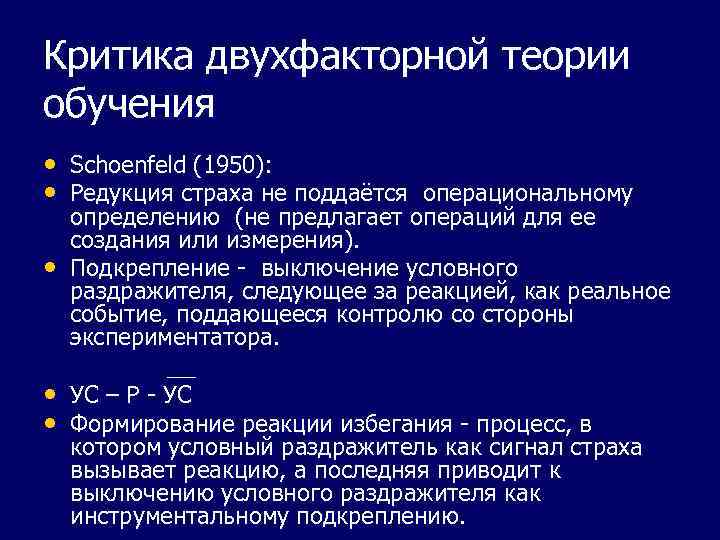 Критика двухфакторной теории обучения

• Schoenfeld (1950):
• Редукция страха не поддаётся операциональному определению (не предлагает операций для ее создания или измерения).
• Подкрепление - выключение условного раздражителя, следующее за реакцией, как реальное событие, поддающееся контролю со стороны экспериментатора.

• УС – Р - $\overline{УС}$
• Формирование реакции избегания - процесс, в котором условный раздражитель как сигнал страха вызывает реакцию, а последняя приводит к выключению условного раздражителя как инструментальному подкреплению.